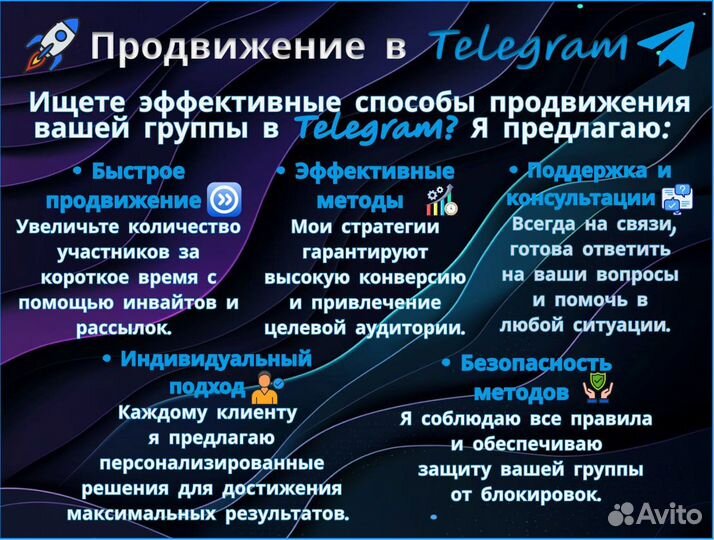 Продвижение в Telegram

Ищете эффективные способы продвижения вашей группы в Telegram? Я предлагаю:

• Быстрое продвижение
Увеличьте количество участников за короткое время с помощью инвайтов и рассылок.

• Эффективные методы
Мои стратегии гарантируют высокую конверсию и привлечение целевой аудитории.

• Поддержка и консультации
Всегда на связи, готова ответить на ваши вопросы и помочь в любой ситуации.

• Индивидуальный подход
Каждому клиенту я предлагаю персонализированные решения для достижения максимальных результатов.

• Безопасность методов
Я соблюдаю все правила и обеспечиваю защиту вашей группы от блокировок.

Avito